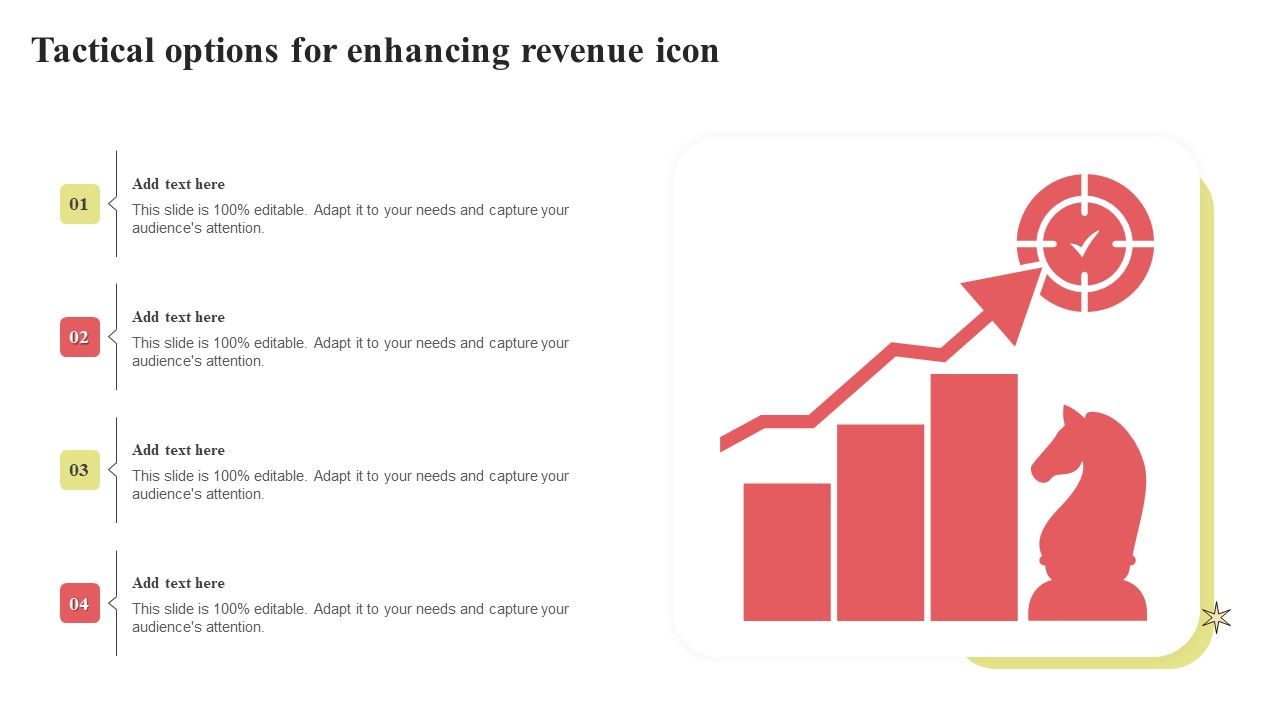 Tactical options for enhancing revenue icon

01

Add text here

This slide is 100% editable. Adapt it to your needs and capture your audience's attention.

02

Add text here

This slide is 100% editable. Adapt it to your needs and capture your audience's attention.

03

Add text here

This slide is 100% editable. Adapt it to your needs and capture your audience's attention.

04

Add text here

This slide is 100% editable. Adapt it to your needs and capture your audience's attention.